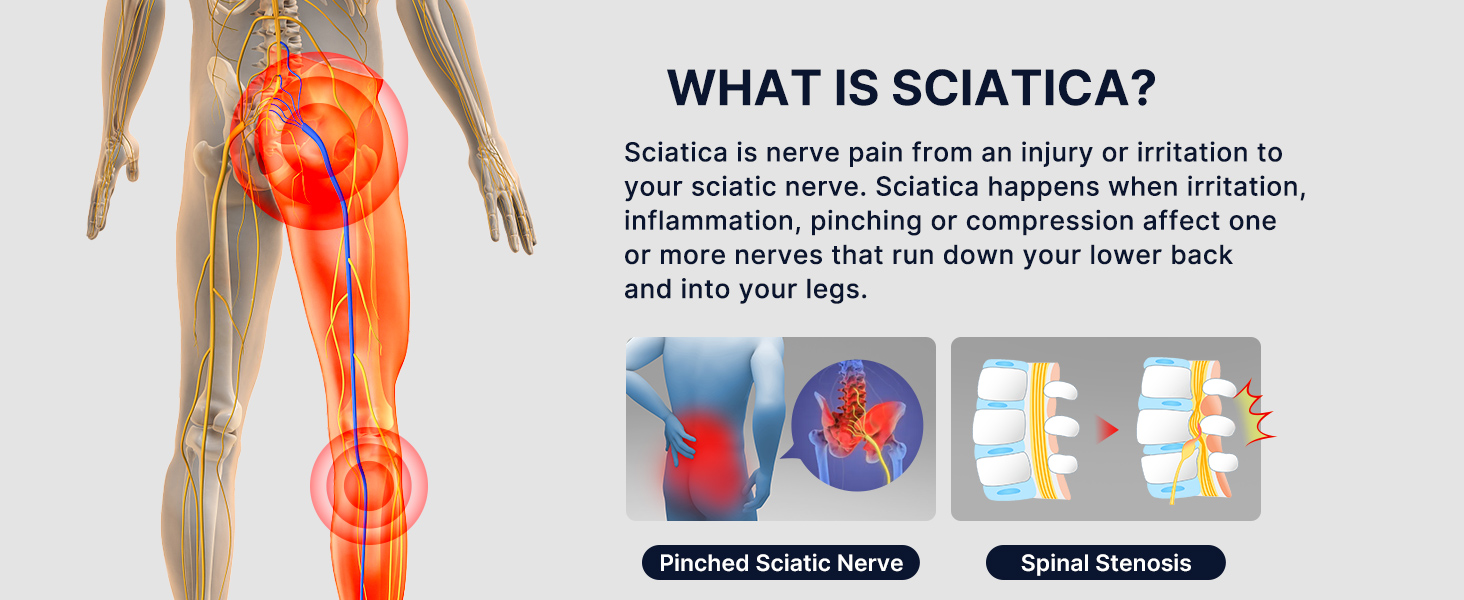 WHAT IS SCIATICA?

Sciatica is nerve pain from an injury or irritation to your sciatic nerve. Sciatica happens when irritation, inflammation, pinching or compression affect one or more nerves that run down your lower back and into your legs.

Pinched Sciatic Nerve

Spinal Stenosis